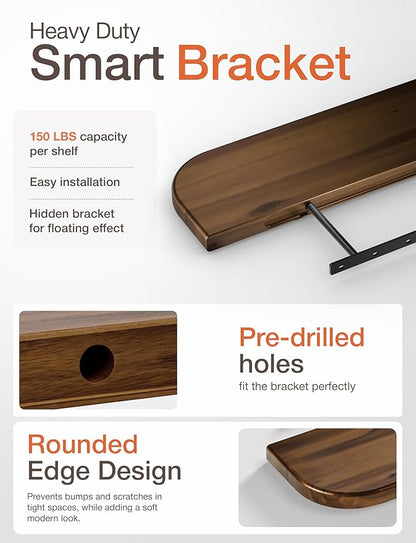 Heavy Duty
Smart Bracket

150 LBS capacity per shelf

Easy installation

Hidden bracket for floating effect

Pre-drilled holes
fit the bracket perfectly

Rounded Edge Design
Prevents bumps and scratches in tight spaces, while adding a soft modern look.